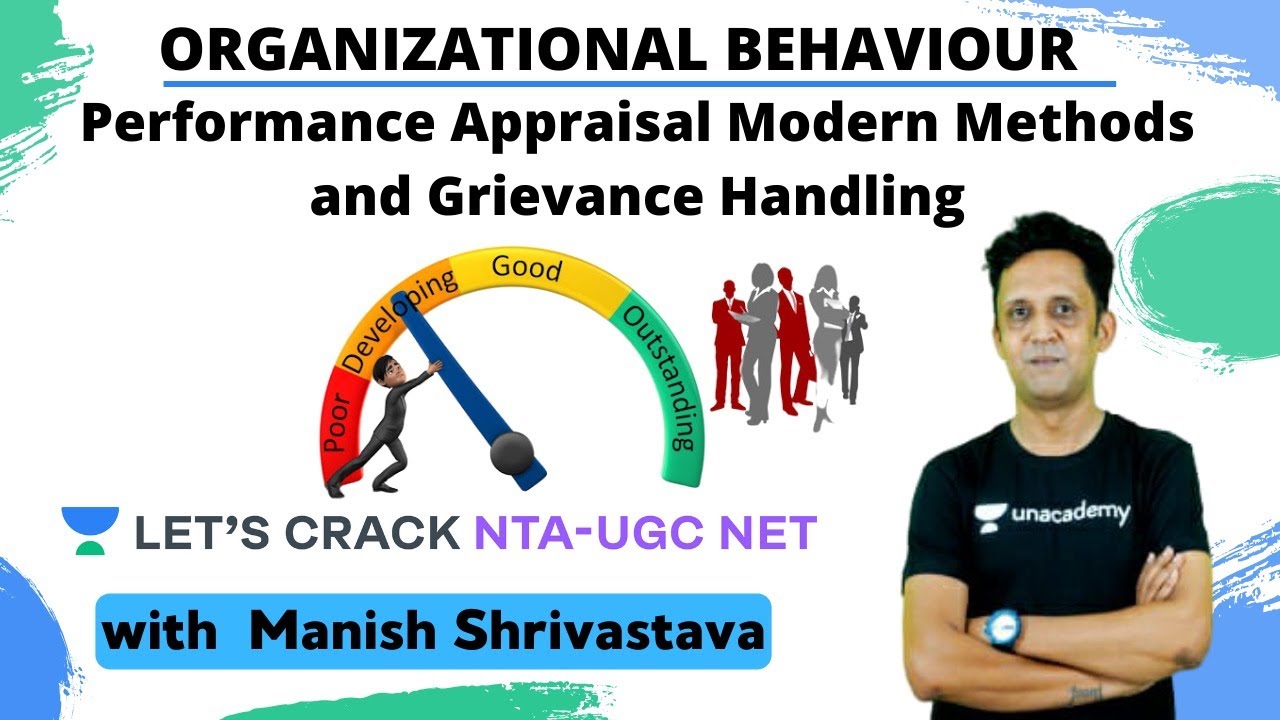 ORGANIZATIONAL BEHAVIOUR
Performance Appraisal Modern Methods and Grievance Handling

Poor
Developing
Good
Outstanding

LET'S CRACK NTA-UGC NET

with Manish Shrivastava

unacademy